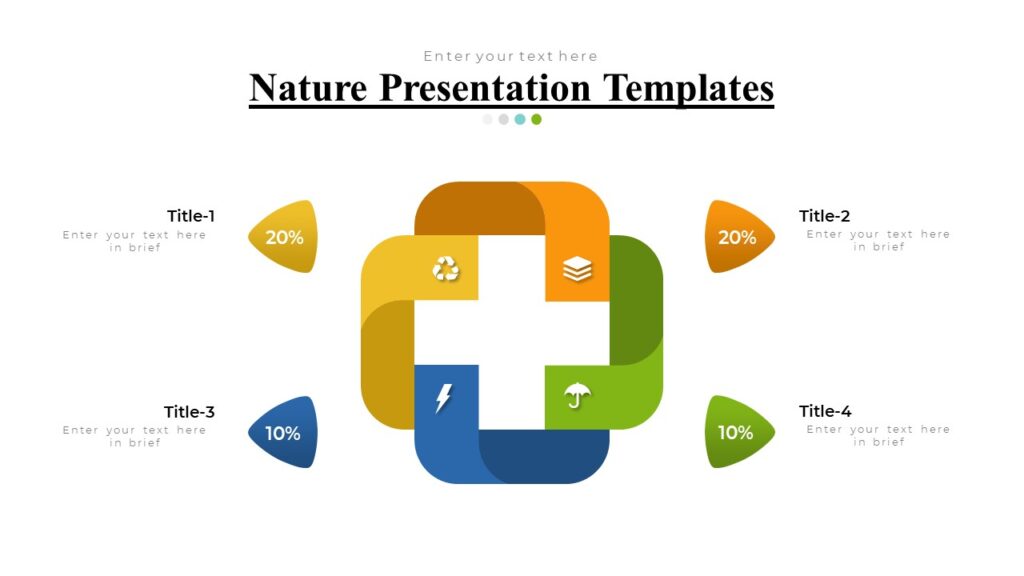 Enter your text here

Nature Presentation Templates

Title-1
Enter your text here in brief

20%

Title-2
Enter your text here in brief

20%

Title-3
Enter your text here in brief

10%

Title-4
Enter your text here in brief

10%